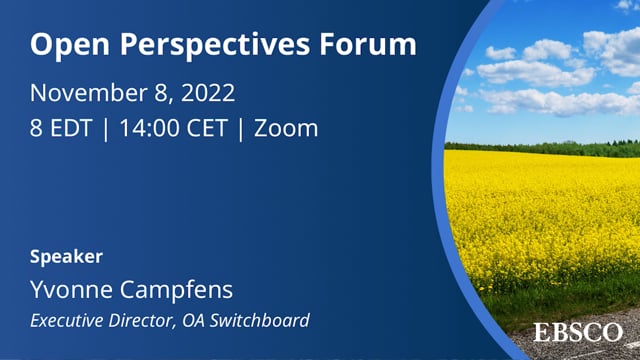 Open Perspectives Forum

November 8, 2022
8 EDT | 14:00 CET | Zoom

Speaker
Yvonne Campfens
Executive Director, OA Switchboard

EBSCO